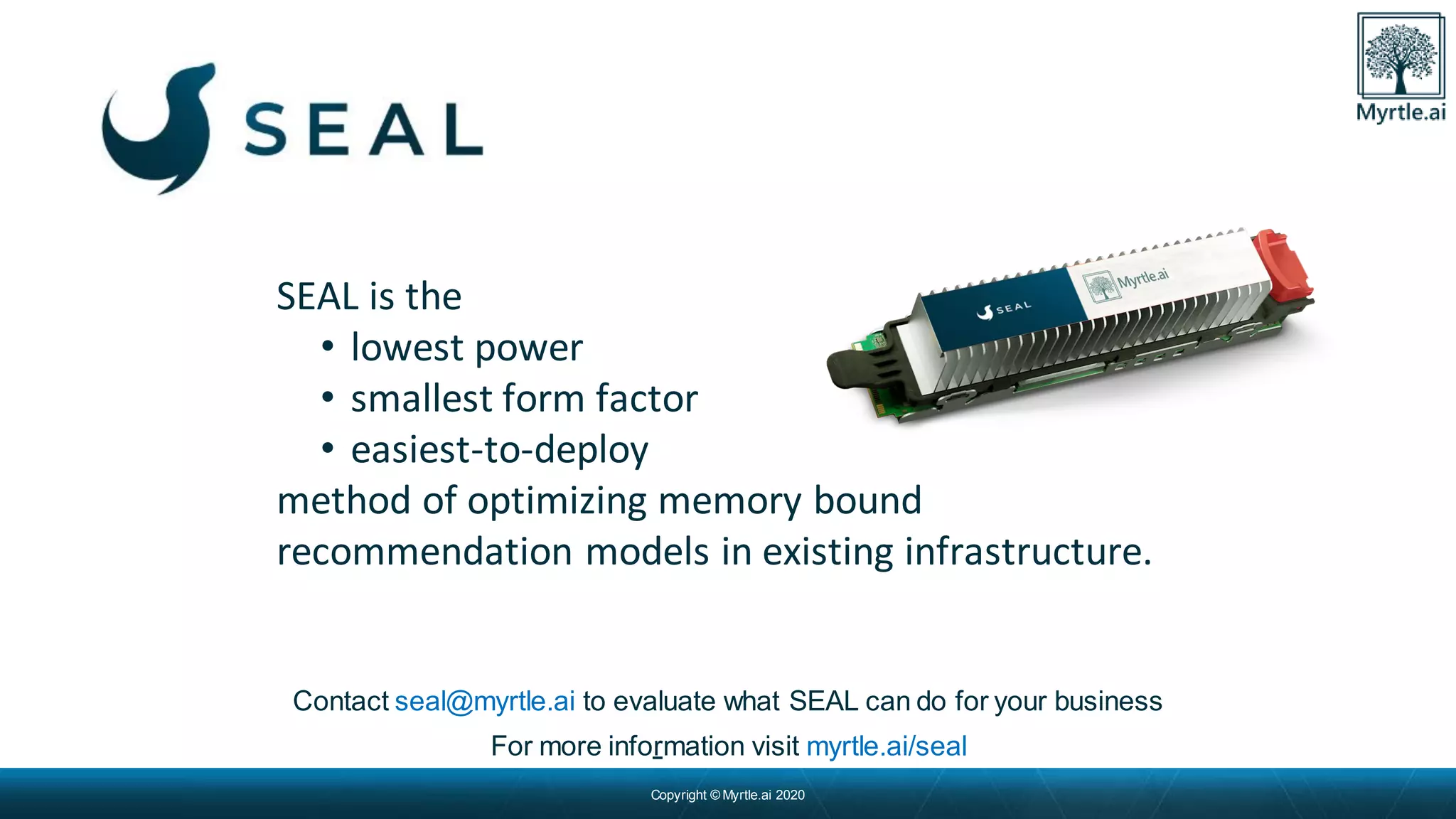 SEAL

Myrtle.ai

SEAL is the
• lowest power
• smallest form factor
• easiest-to-deploy
method of optimizing memory bound recommendation models in existing infrastructure.

SEAL Myrtle.ai

Contact seal@myrtle.ai to evaluate what SEAL can do for your business

For more information visit myrtle.ai/seal

Copyright © Myrtle.ai 2020